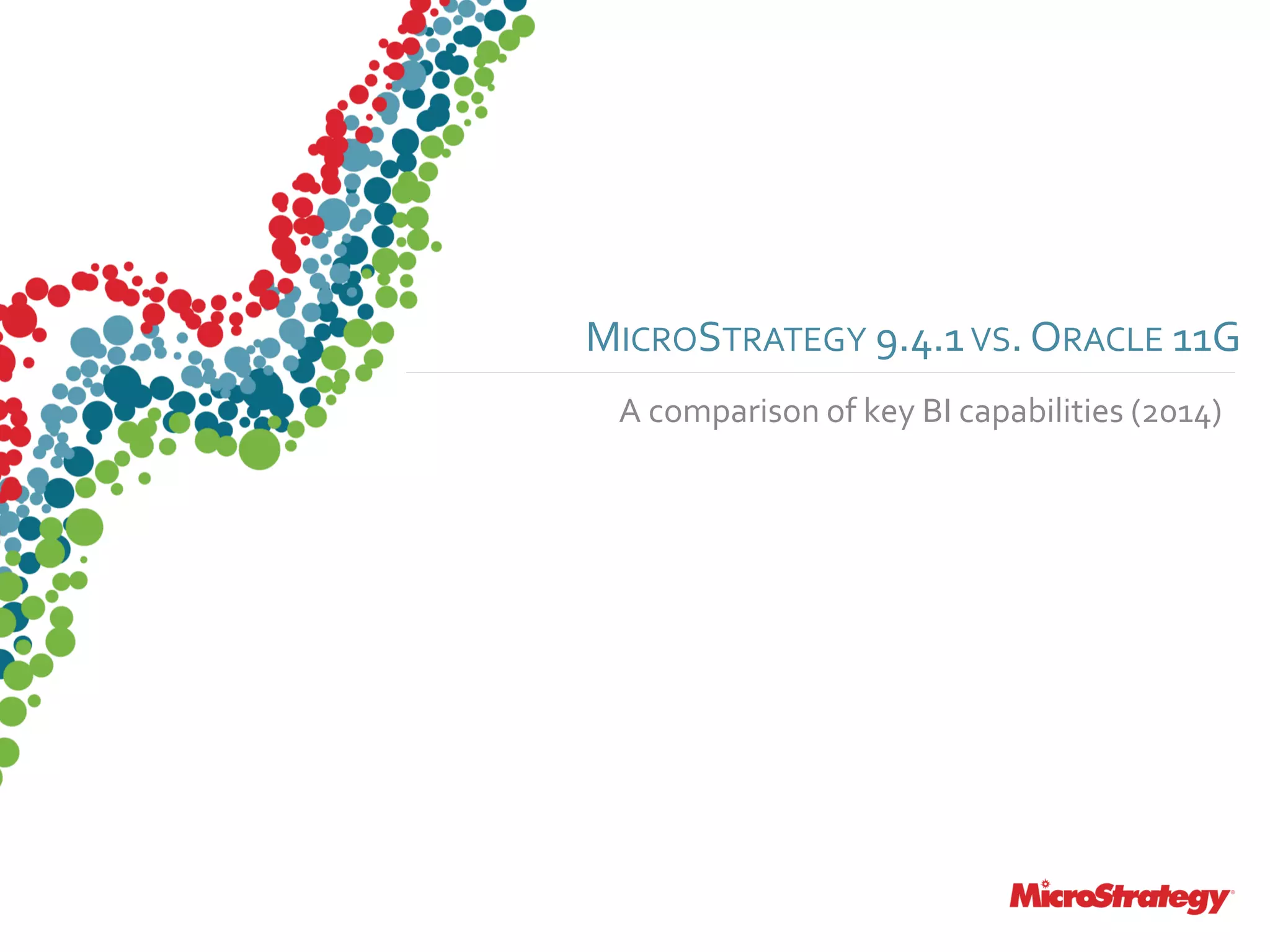 MICROSTRATEGY 9.4.1 VS. ORACLE 11G

A comparison of key BI capabilities (2014)

MicroStrategy